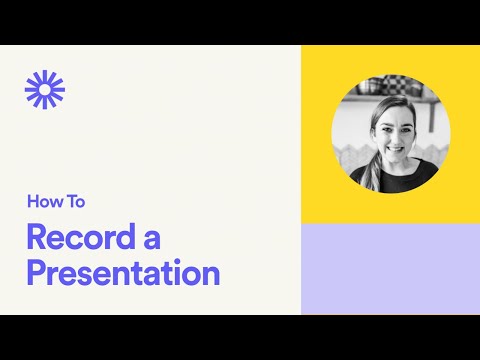 How To

Record a Presentation